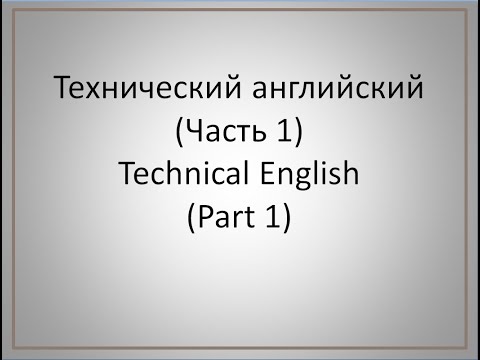 Технический английский
(Часть 1)
Technical English
(Part 1)